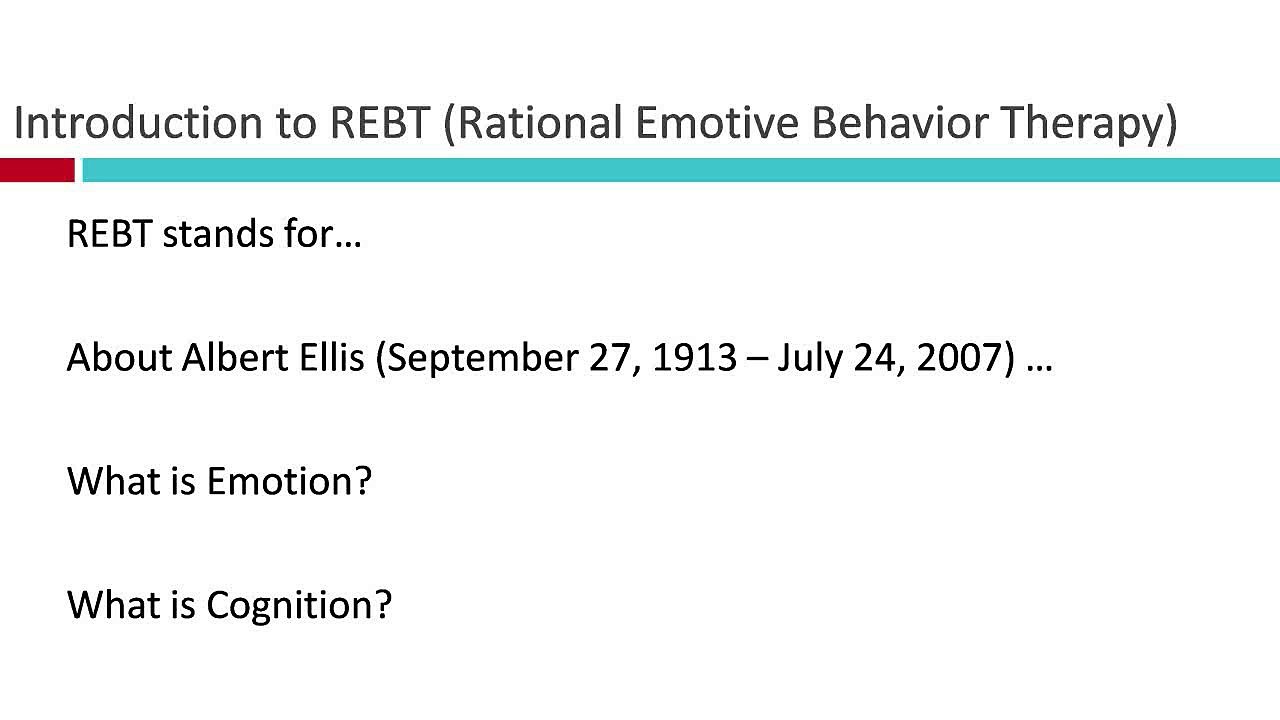 Introduction to REBT (Rational Emotive Behavior Therapy)

REBT stands for…

About Albert Ellis (September 27, 1913 – July 24, 2007) …

What is Emotion?

What is Cognition?